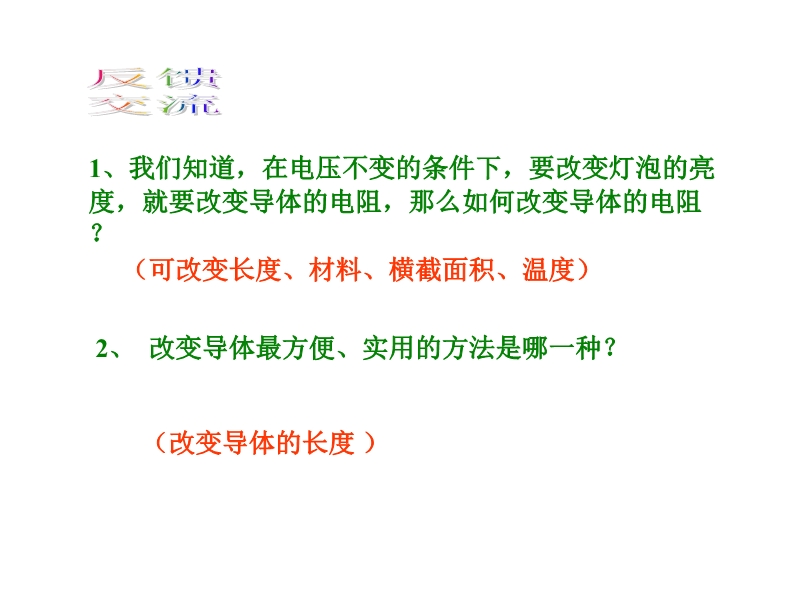 反馈
交流

1、我们知道，在电压不变的条件下，要改变灯泡的亮度，就要改变导体的电阻，那么如何改变导体的电阻？

（可改变长度、材料、横截面积、温度）

2、 改变导体最方便、实用的方法是哪一种？

（改变导体的长度 ）